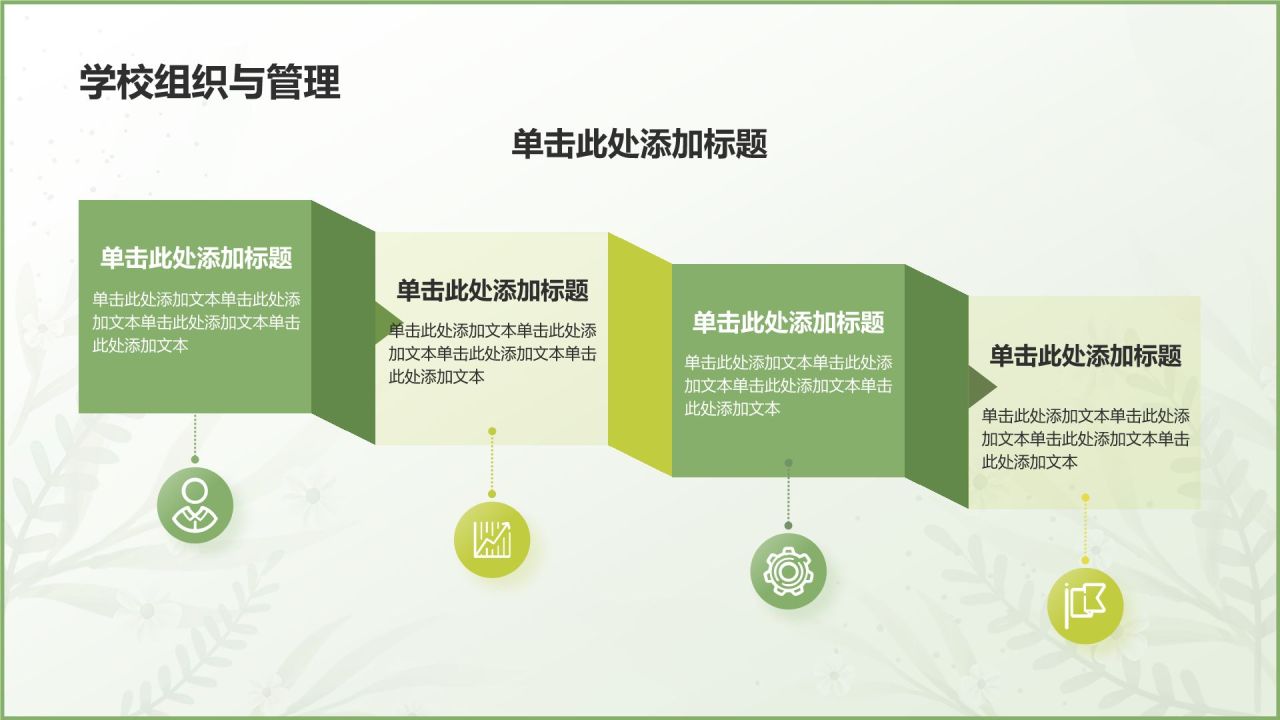 学校组织与管理

单击此处添加标题

单击此处添加标题

单击此处添加文本单击此处添加文本单击此处添加文本单击此处添加文本

单击此处添加标题

单击此处添加文本单击此处添加文本单击此处添加文本单击此处添加文本

单击此处添加标题

单击此处添加文本单击此处添加文本单击此处添加文本单击此处添加文本

单击此处添加标题

单击此处添加文本单击此处添加文本单击此处添加文本单击此处添加文本